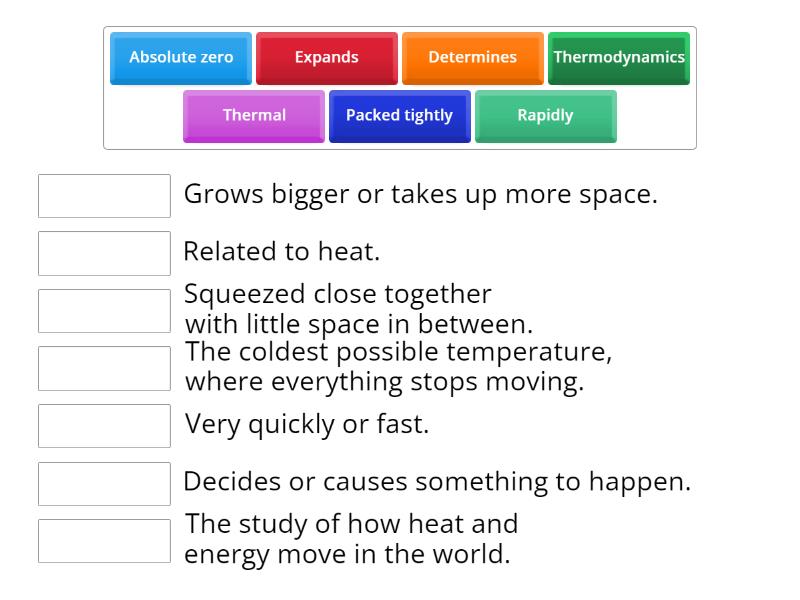 Absolute zero
Expands
Determines
Thermodynamics
Thermal
Packed tightly
Rapidly

Grows bigger or takes up more space.

Related to heat.

Squeezed close together with little space in between.

The coldest possible temperature, where everything stops moving.

Very quickly or fast.

Decides or causes something to happen.

The study of how heat and energy move in the world.